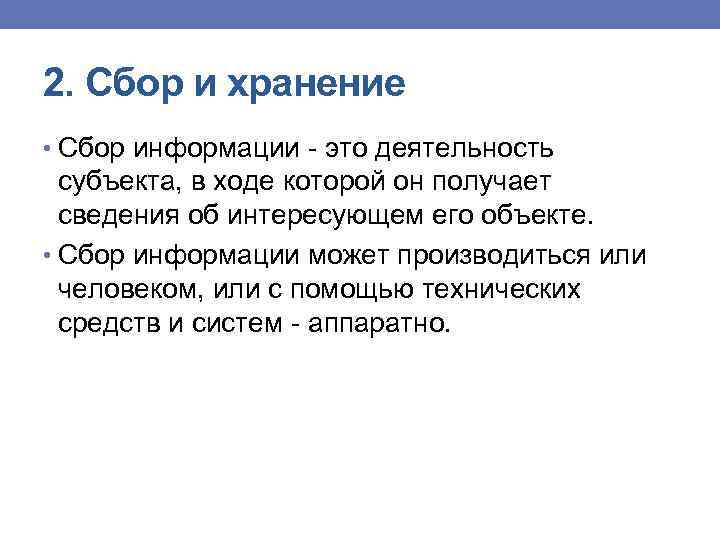 2. Сбор и хранение

• Сбор информации - это деятельность субъекта, в ходе которой он получает сведения об интересующем его объекте.

• Сбор информации может производиться или человеком, или с помощью технических средств и систем - аппаратно.